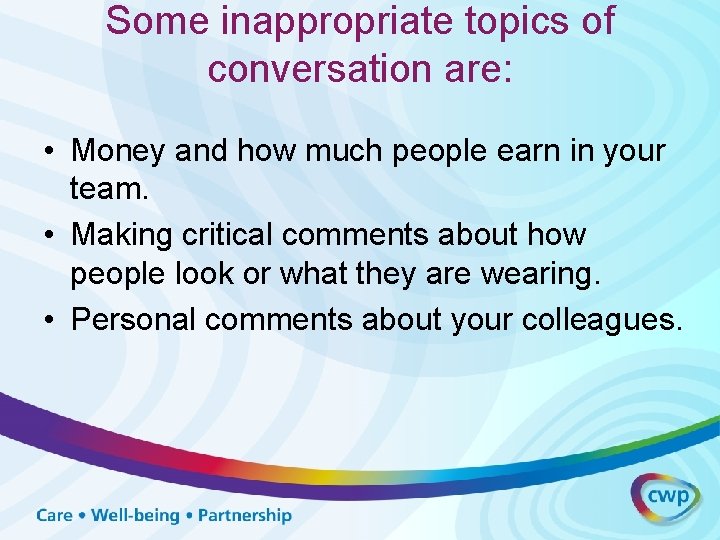 Some inappropriate topics of conversation are:

• Money and how much people earn in your team.
• Making critical comments about how people look or what they are wearing.
• Personal comments about your colleagues.

Care • Well-being • Partnership

cwp